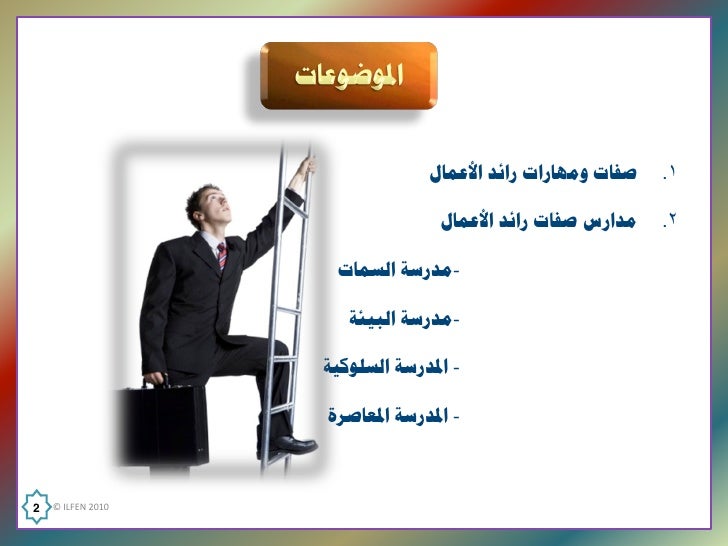 الموضوعات

١. صفات ومهارات رائد الأعمال

٢. مدارس صفات رائد الأعمال

-مدرسة السمات

-مدرسة البيئة

- المدرسة السلوكية

- المدرسة المعاصرة

2 © ILFEN 2010